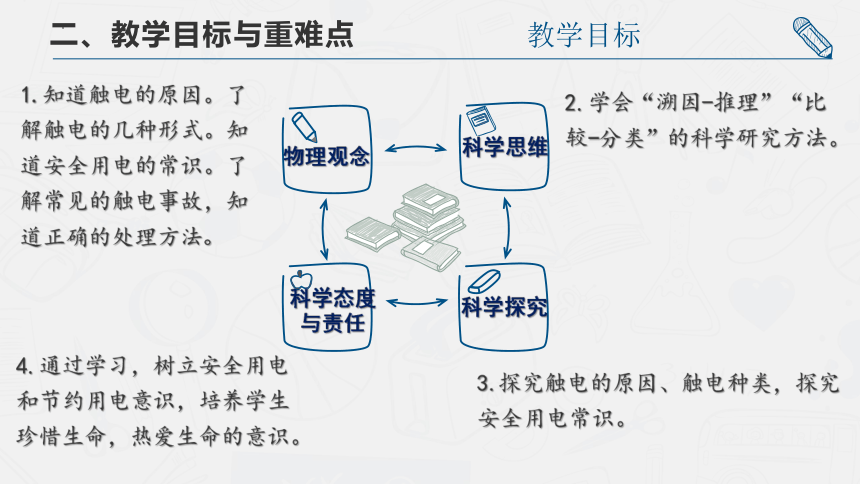 二、教学目标与重难点

教学目标

1. 知道触电的原因。了解触电的几种形式。知道安全用电的常识。了解常见的触电事故，知道正确的处理方法。

物理观念

科学思维

2. 学会“溯因-推理”“比较-分类”的科学研究方法。

科学态度与责任

科学探究

4. 通过学习，树立安全用电和节约用电意识，培养学生珍惜生命，热爱生命的意识。

3. 探究触电的原因、触电种类，探究安全用电常识。